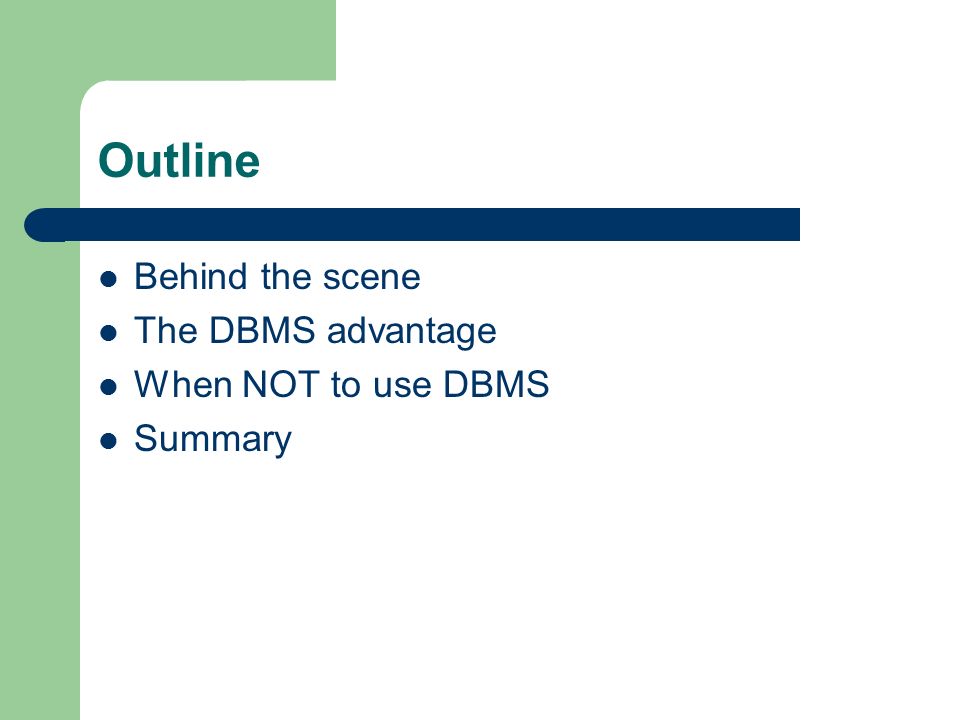 Outline

- Behind the scene
- The DBMS advantage
- When NOT to use DBMS
- Summary